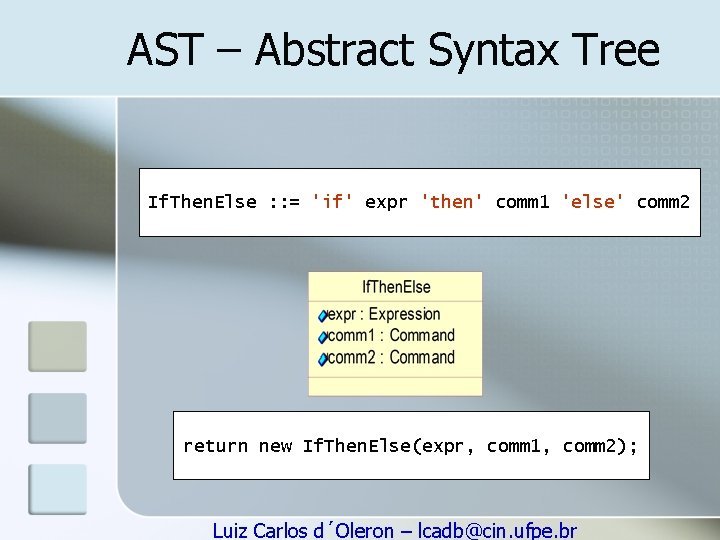 AST – Abstract Syntax Tree

IfThenElse ::= 'if' expr 'then' comm1 'else' comm2

IfThenElse

expr : Expression
comm1 : Command
comm2 : Command

return new IfThenElse(expr, comm1, comm2);

Luiz Carlos d´Oleron – lcadb@cin.ufpe.br